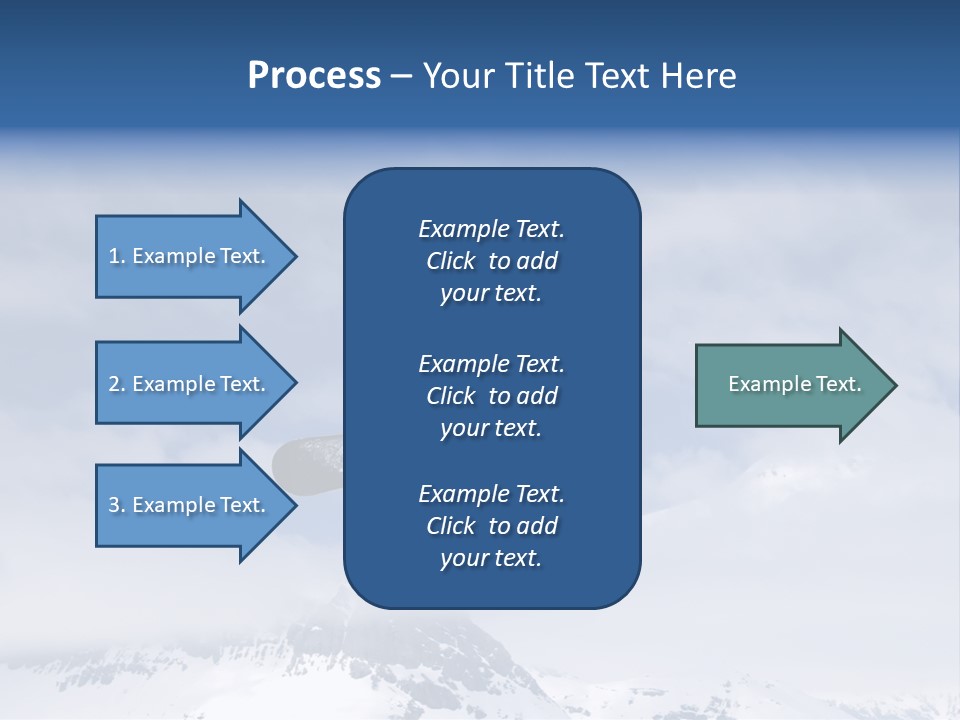 Process – Your Title Text Here

1. Example Text.

2. Example Text.

3. Example Text.

Example Text. Click to add your text.

Example Text. Click to add your text.

Example Text. Click to add your text.

Example Text.